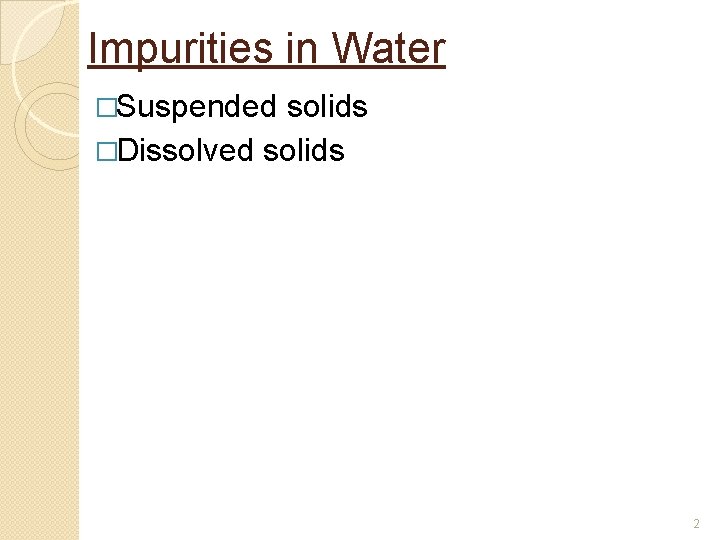 Impurities in Water

□Suspended solids

□Dissolved solids

2